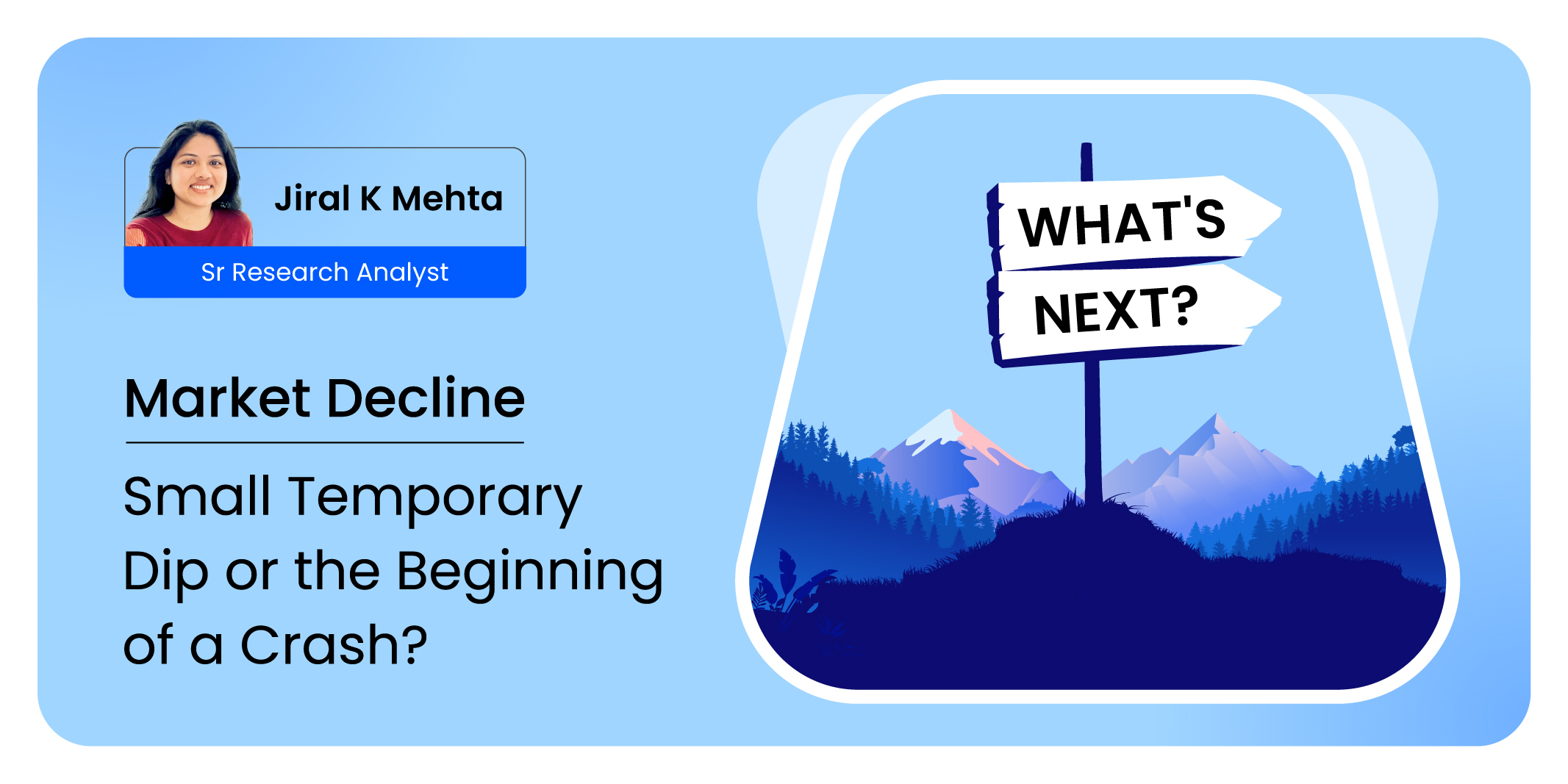 Jiral K Mehta

Sr Research Analyst

Market Decline

Small Temporary Dip or the Beginning of a Crash?

WHAT'S

NEXT?